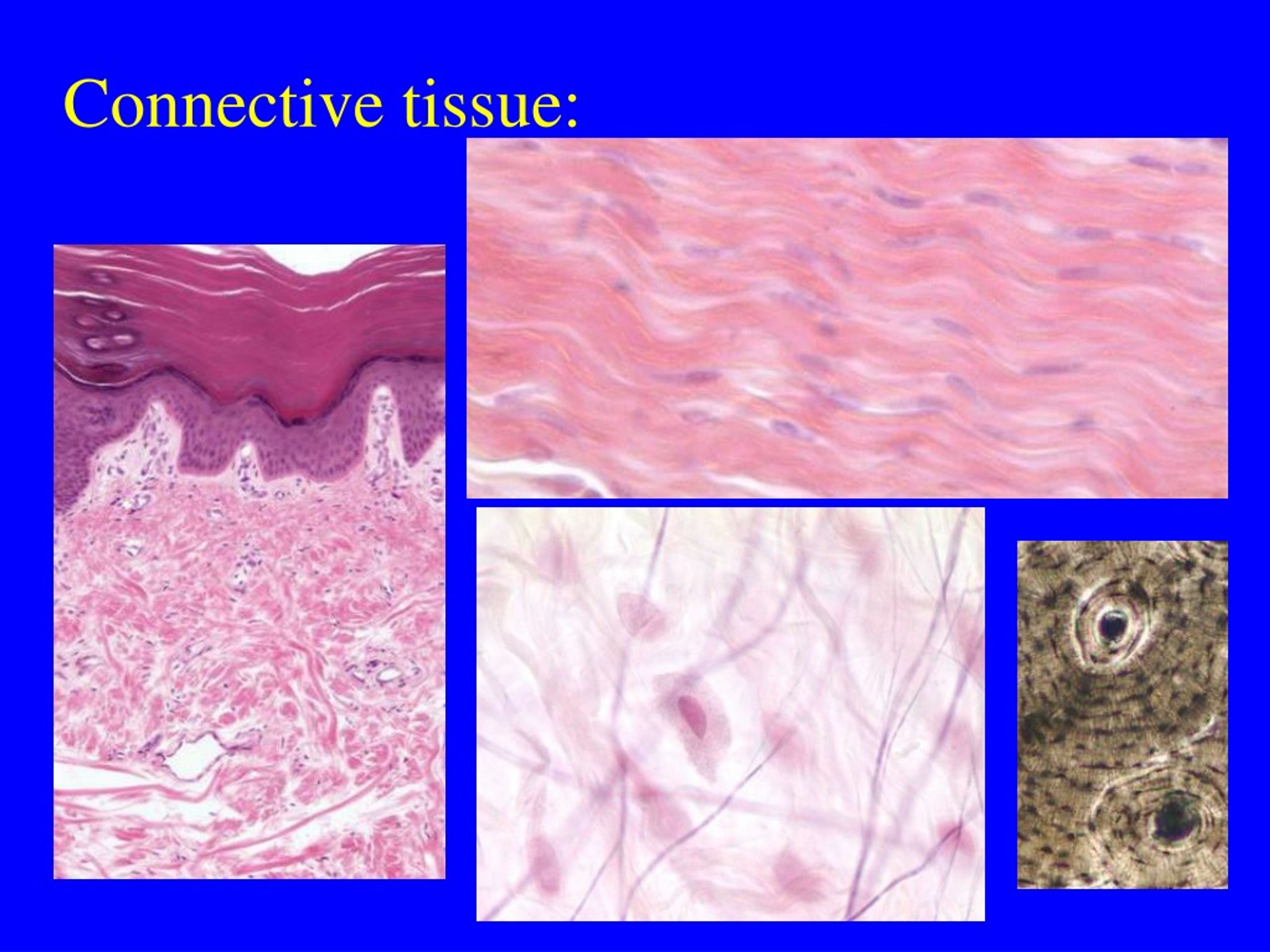 Connective tissue: